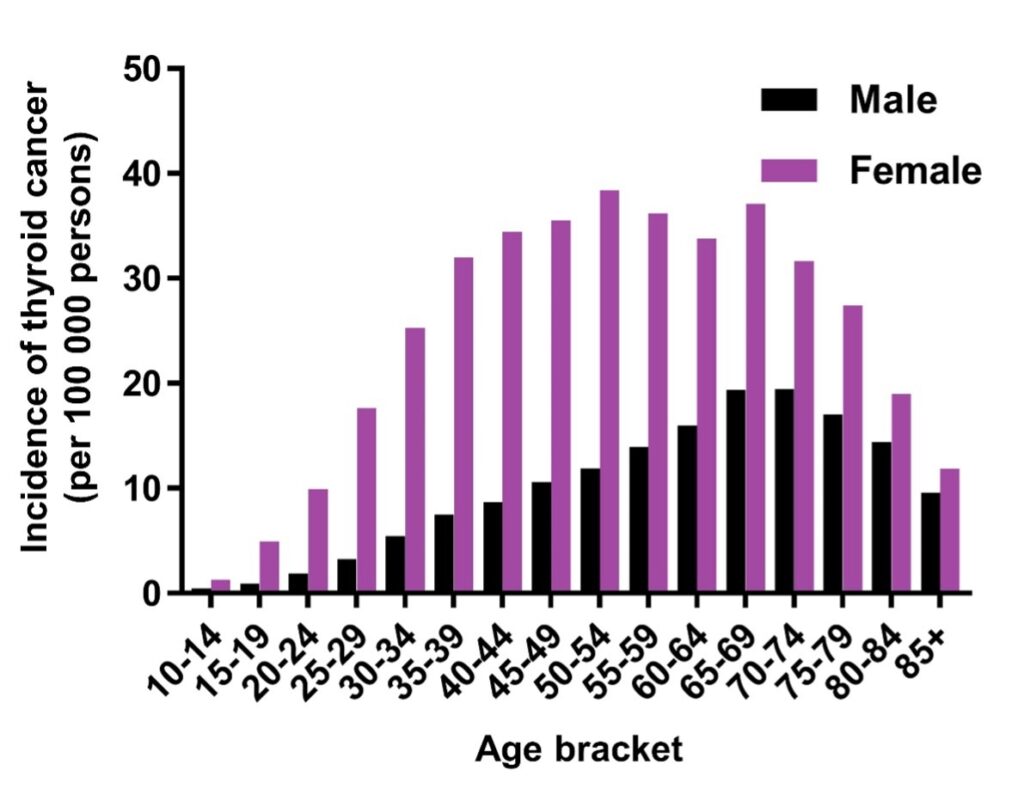 Incidence of thyroid cancer (per 100 000 persons)

50
40
30
20
10
0

Male
Female

10-14
15-19
20-24
25-29
30-34
35-39
40-44
45-49
50-54
55-59
60-64
65-69
70-74
75-79
80-84
85+

Age bracket